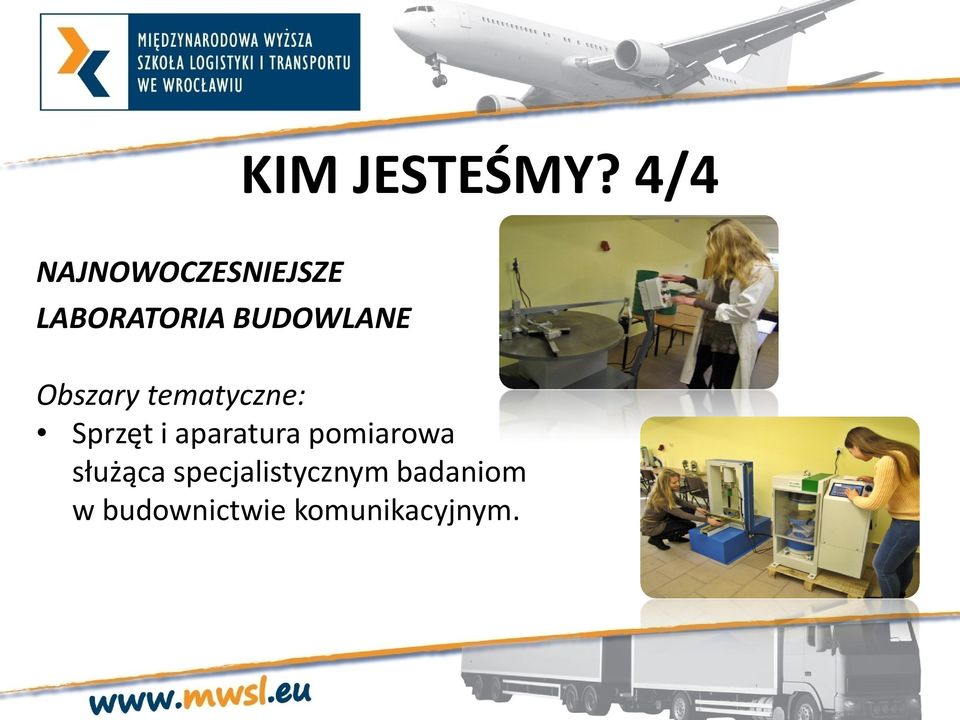 MIĘDZYNARODOWA WYŻSZA SZKOŁA LOGISTYKI I TRANSPORTU WE WROCŁAWIU

KIM JESTEŚMY? 4/4

NAJNOWOCZESNIEJSZE LABORATORIA BUDOWLANE

Obszary tematyczne:
• Sprzęt i aparatura pomiarowa służąca specjalistycznym badaniom w budownictwie komunikacyjnym.

www.mwsl.eu